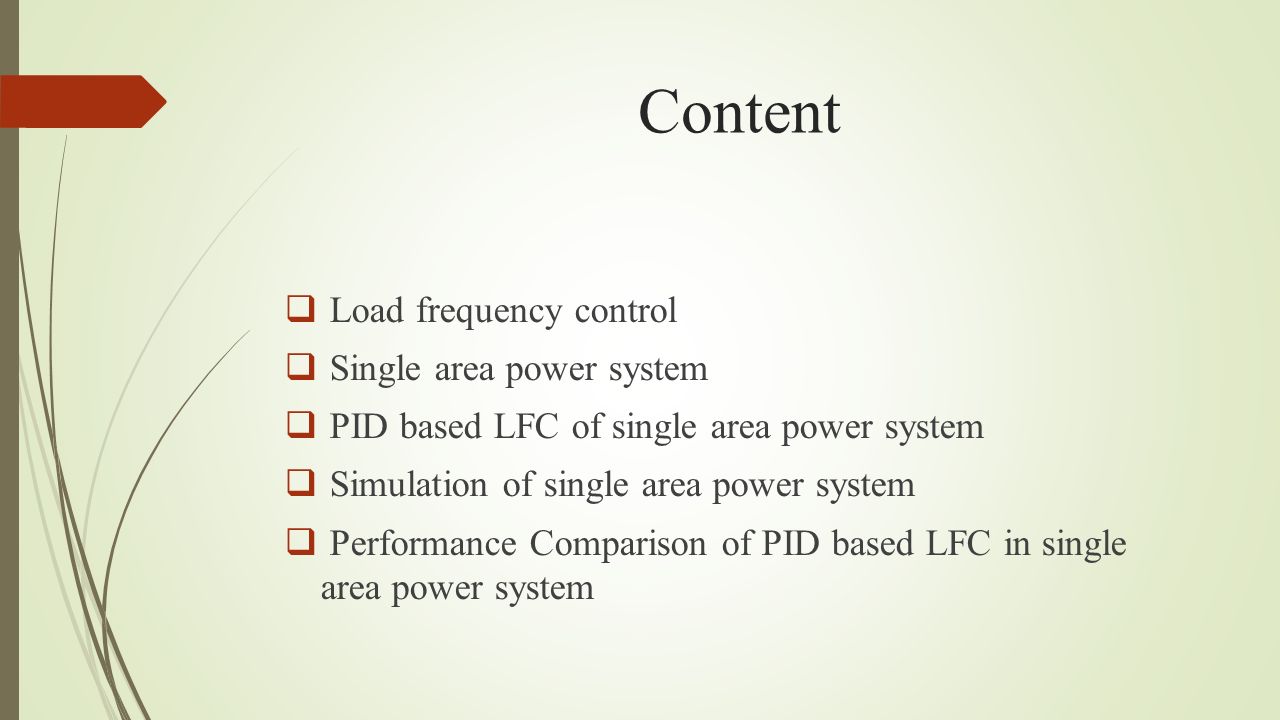 Content

❑ Load frequency control
❑ Single area power system
❑ PID based LFC of single area power system
❑ Simulation of single area power system
❑ Performance Comparison of PID based LFC in single area power system